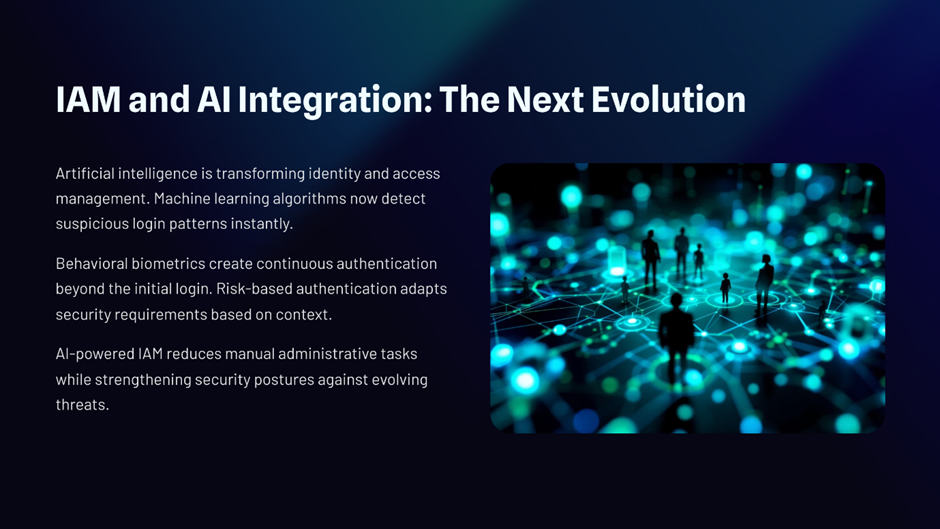 IAM and AI Integration: The Next Evolution

Artificial intelligence is transforming identity and access management. Machine learning algorithms now detect suspicious login patterns instantly.

Behavioral biometrics create continuous authentication beyond the initial login. Risk-based authentication adapts security requirements based on context.

AI-powered IAM reduces manual administrative tasks while strengthening security postures against evolving threats.